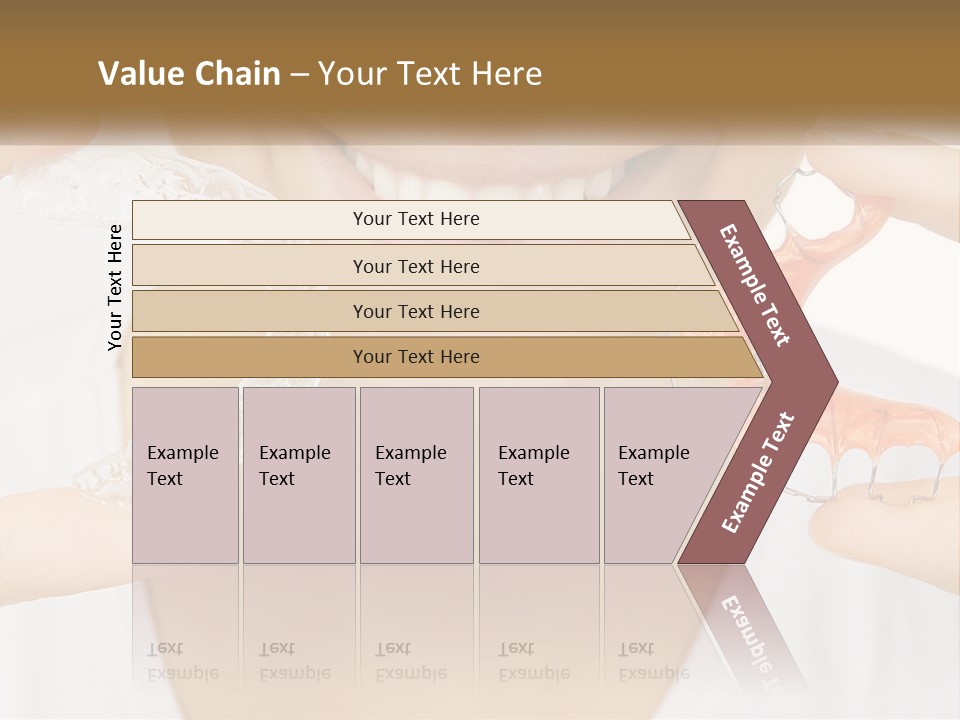 Value Chain – Your Text Here

Your Text Here

Your Text Here

Your Text Here

Your Text Here

Your Text Here

Example Text

Example Text

Example Text

Example Text

Example Text

Example Text

Example Text